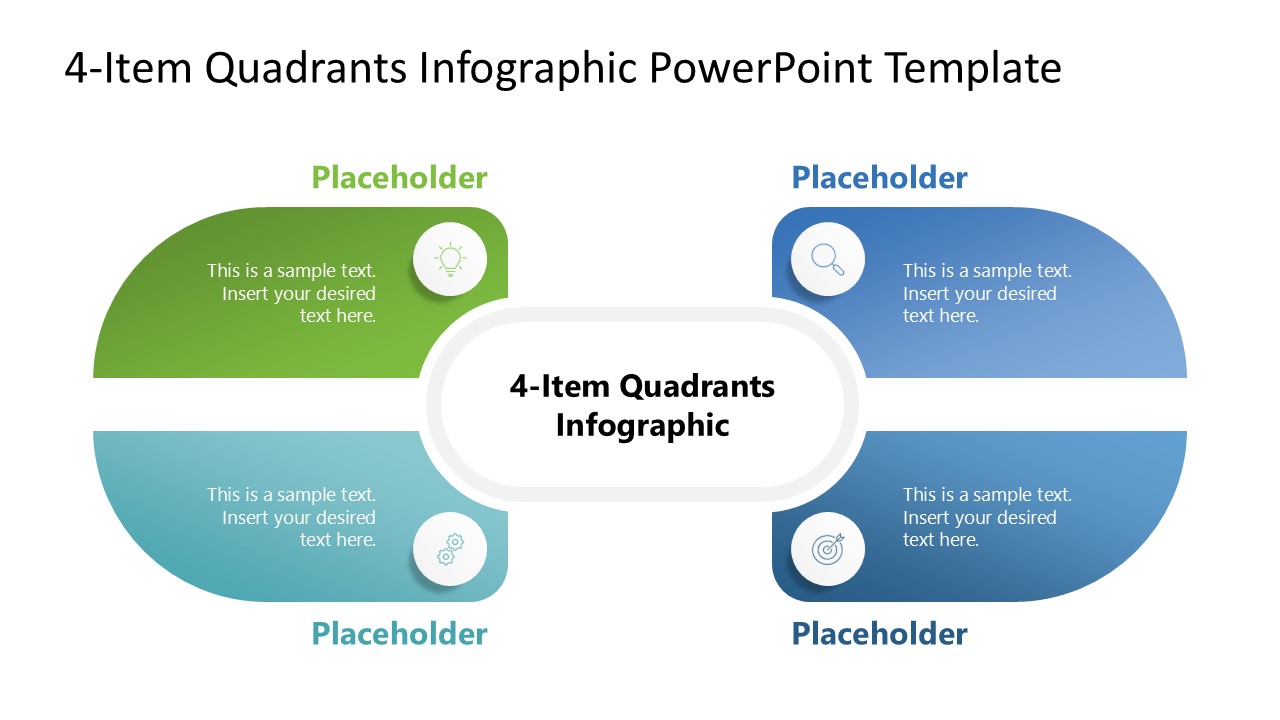 4-Item Quadrants Infographic PowerPoint Template

Placeholder

This is a sample text. Insert your desired text here.

Placeholder

This is a sample text. Insert your desired text here.

4-Item Quadrants Infographic

This is a sample text. Insert your desired text here.

Placeholder

This is a sample text. Insert your desired text here.

Placeholder